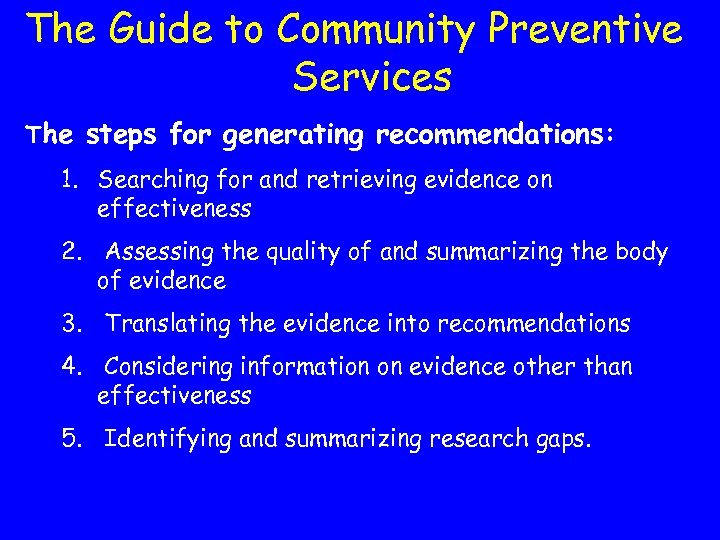 The Guide to Community Preventive Services

The steps for generating recommendations:

1. Searching for and retrieving evidence on effectiveness
2. Assessing the quality of and summarizing the body of evidence
3. Translating the evidence into recommendations
4. Considering information on evidence other than effectiveness
5. Identifying and summarizing research gaps.